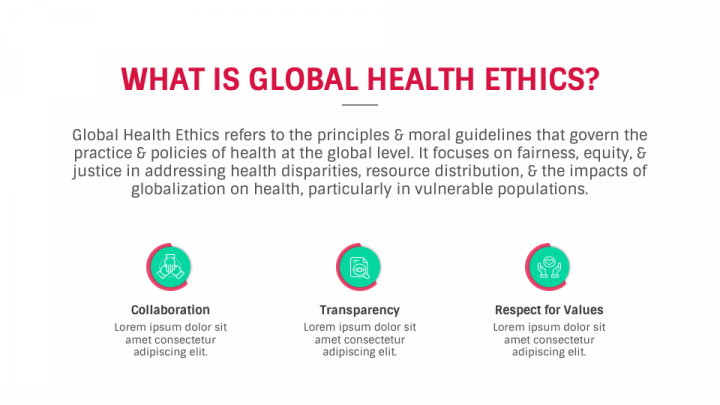 WHAT IS GLOBAL HEALTH ETHICS?

Global Health Ethics refers to the principles & moral guidelines that govern the practice & policies of health at the global level. It focuses on fairness, equity, & justice in addressing health disparities, resource distribution, & the impacts of globalization on health, particularly in vulnerable populations.

Collaboration
Lorem ipsum dolor sit amet consectetur adipiscing elit.

Transparency
Lorem ipsum dolor sit amet consectetur adipiscing elit.

Respect for Values
Lorem ipsum dolor sit amet consectetur adipiscing elit.